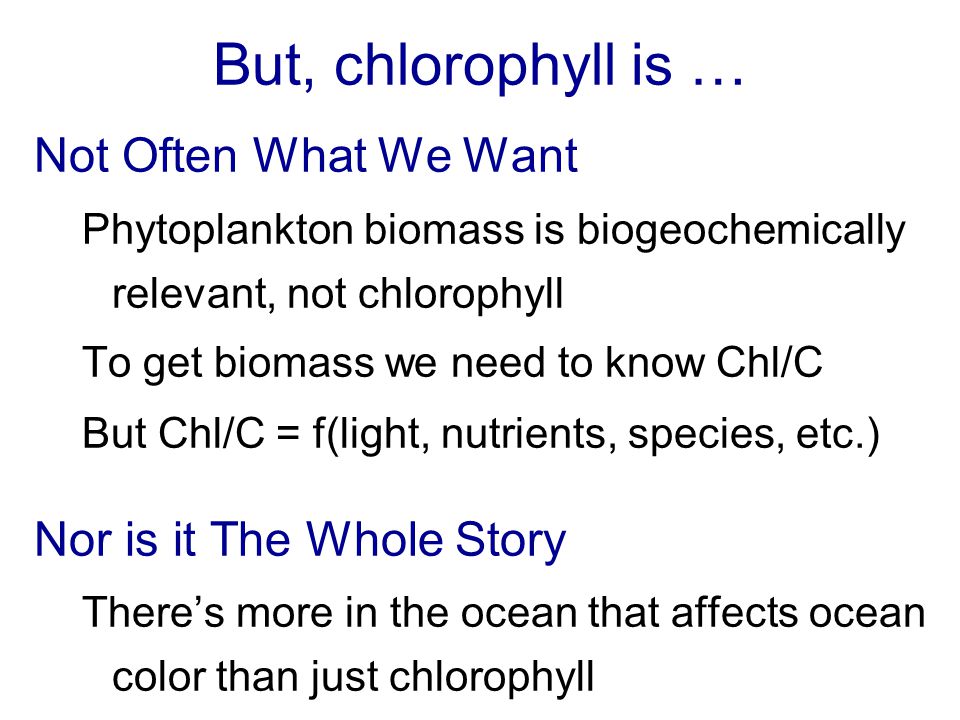 But, chlorophyll is …

Not Often What We Want

Phytoplankton biomass is biogeochemically relevant, not chlorophyll

To get biomass we need to know Chl/C

But Chl/C = f(light, nutrients, species, etc.)

Nor is it The Whole Story

There’s more in the ocean that affects ocean color than just chlorophyll